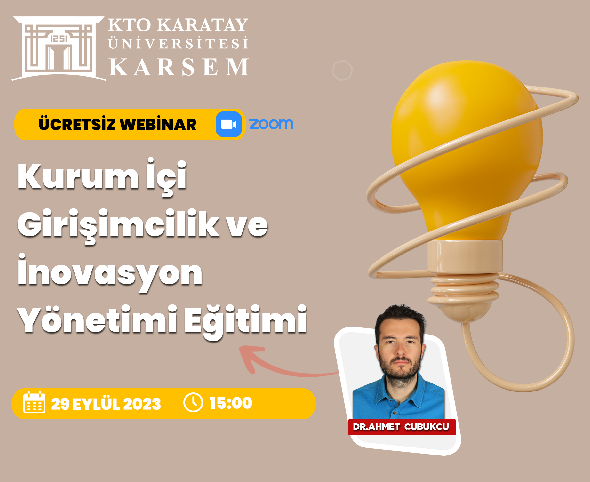 1251

KTO KARATAY
ÜNİVERSİTESİ
KARSEM

ÜCRETSİZ WEBİNAR

zoom

Kurum İçi Girişimcilik ve İnovasyon Yönetimi Eğitimi

29 EYLÜL 2023

15:00

DR.AHMET CUBUKCU